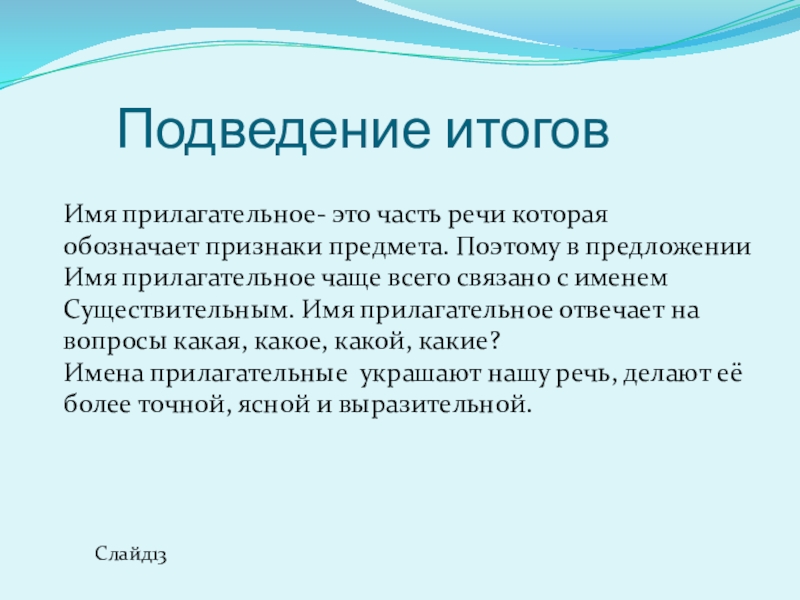 Подведение итогов

Имя прилагательное- это часть речи которая обозначает признаки предмета. Поэтому в предложении Имя прилагательное чаще всего связано с именем Существительным. Имя прилагательное отвечает на вопросы какая, какое, какой, какие?
Имена прилагательные украшают нашу речь, делают её более точной, ясной и выразительной.

Слайд13